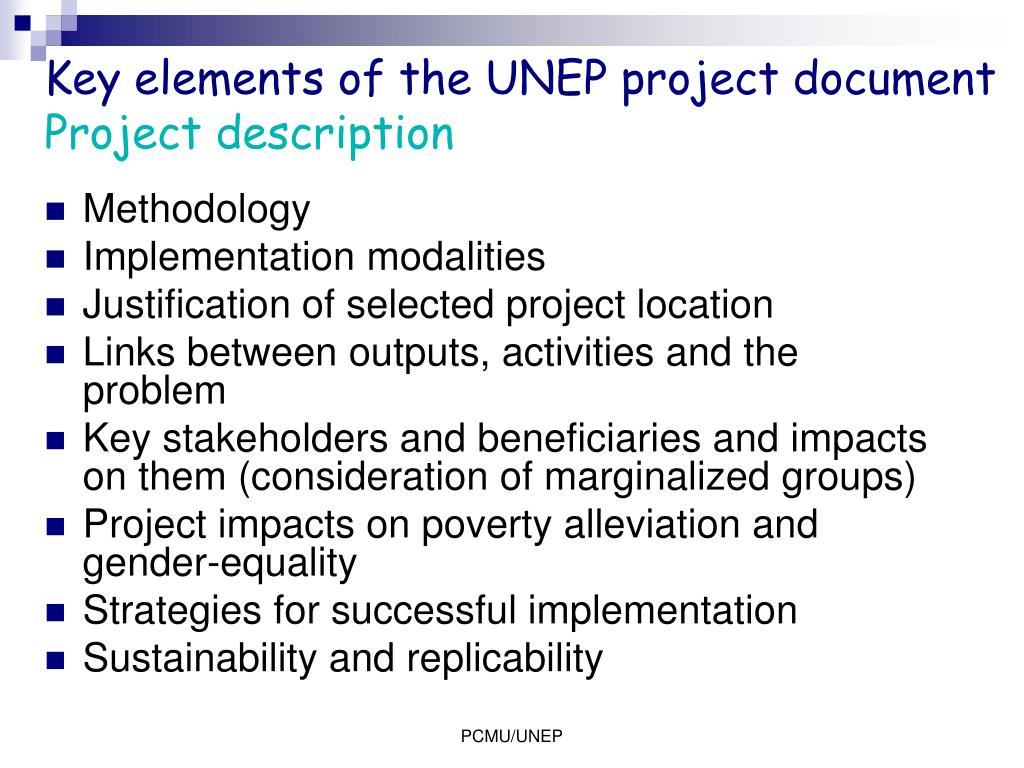 Key elements of the UNEP project document
Project description

- Methodology
- Implementation modalities
- Justification of selected project location
- Links between outputs, activities and the problem
- Key stakeholders and beneficiaries and impacts on them (consideration of marginalized groups)
- Project impacts on poverty alleviation and gender-equality
- Strategies for successful implementation
- Sustainability and replicability

PCMU/UNEP